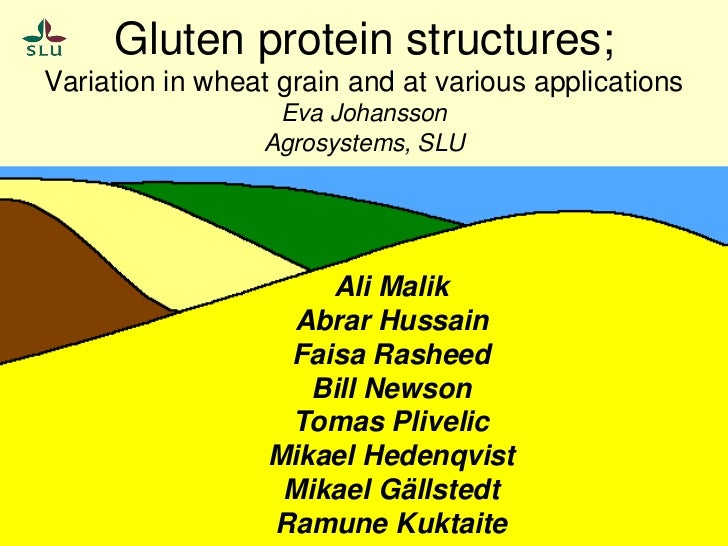 SLU

Gluten protein structures;

Variation in wheat grain and at various applications

Eva Johansson

Agrosystems, SLU

Ali Malik
Abrar Hussain
Faisa Rasheed
Bill Newson
Tomas Plivelic
Mikael Hedenqvist
Mikael Gällstedt
Ramune Kuktaite